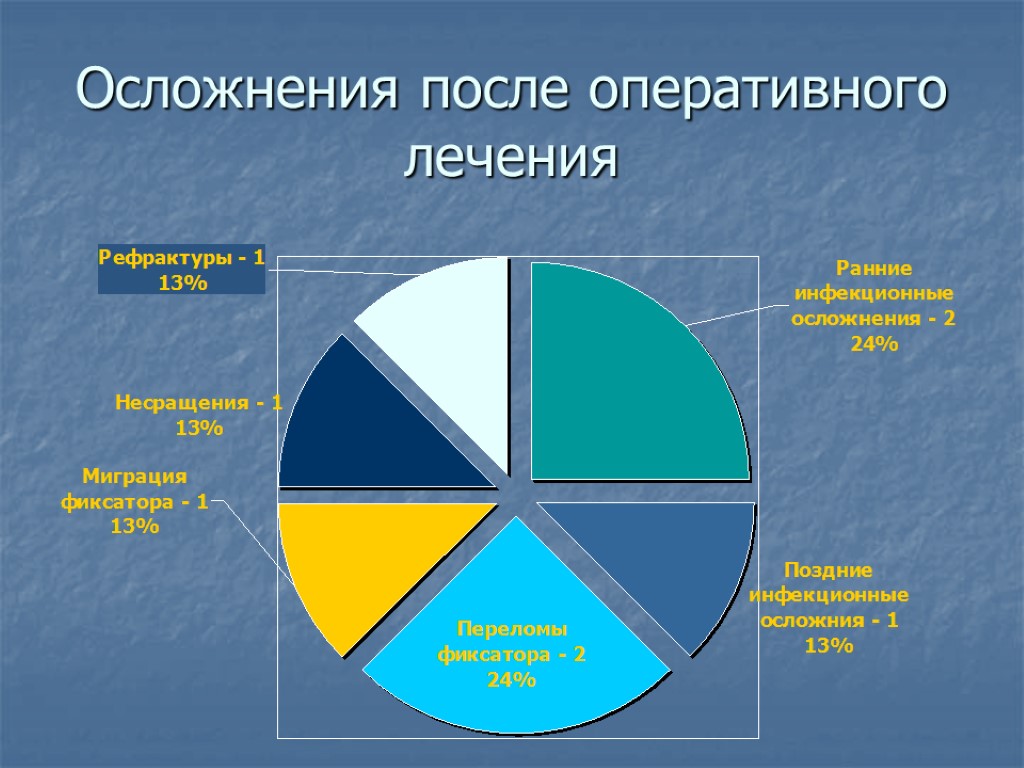 Осложнения после оперативного лечения

Рефрактуры - 1
13%

Ранние инфекционные осложнения - 2
24%

Несращения - 1
13%

Миграция фиксатора - 1
13%

Поздние инфекционные осложния - 1
13%

Переломы фиксатора - 2
24%